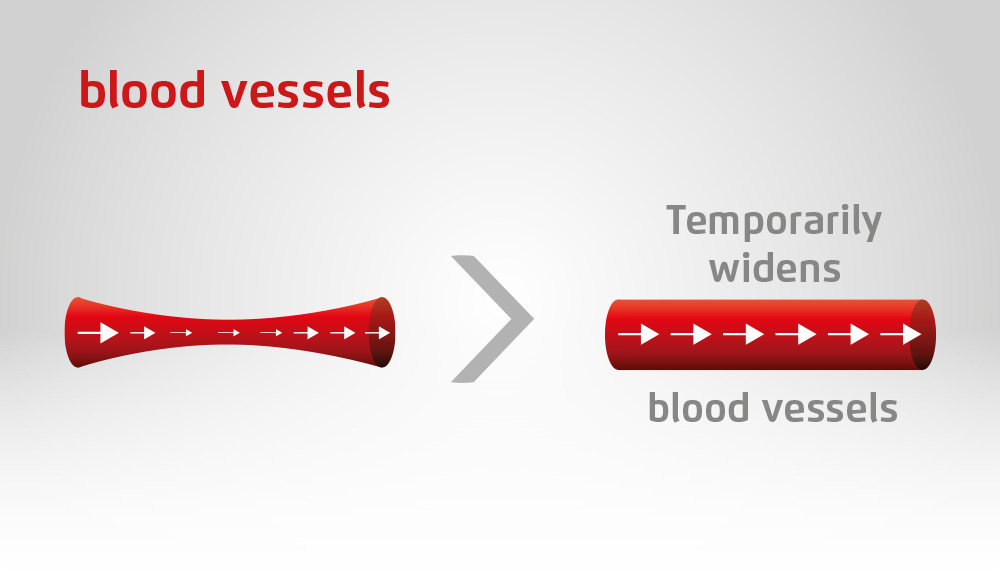 blood vessels

Temporarily widens

blood vessels